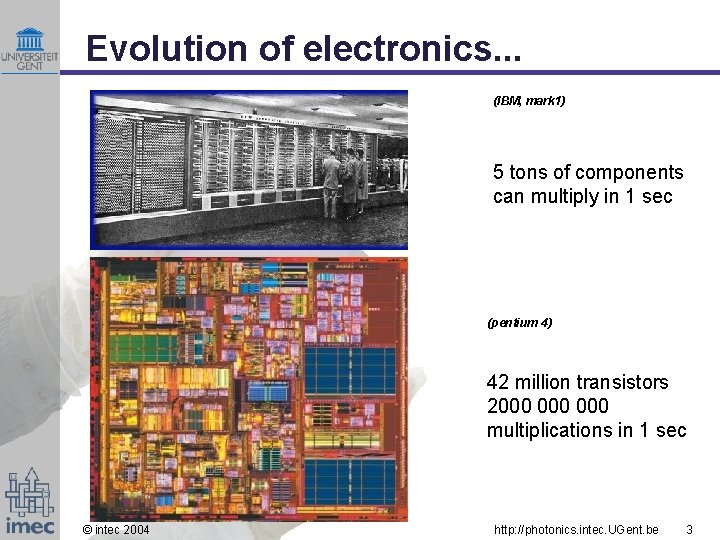 UNIVERSITEIT GENT

Evolution of electronics...

(IBM, mark1)

5 tons of components can multiply in 1 sec

(pentium 4)

42 million transistors 2000 000 000 multiplications in 1 sec

imec

© intec 2004

http://photonics.intec.UGent.be

3